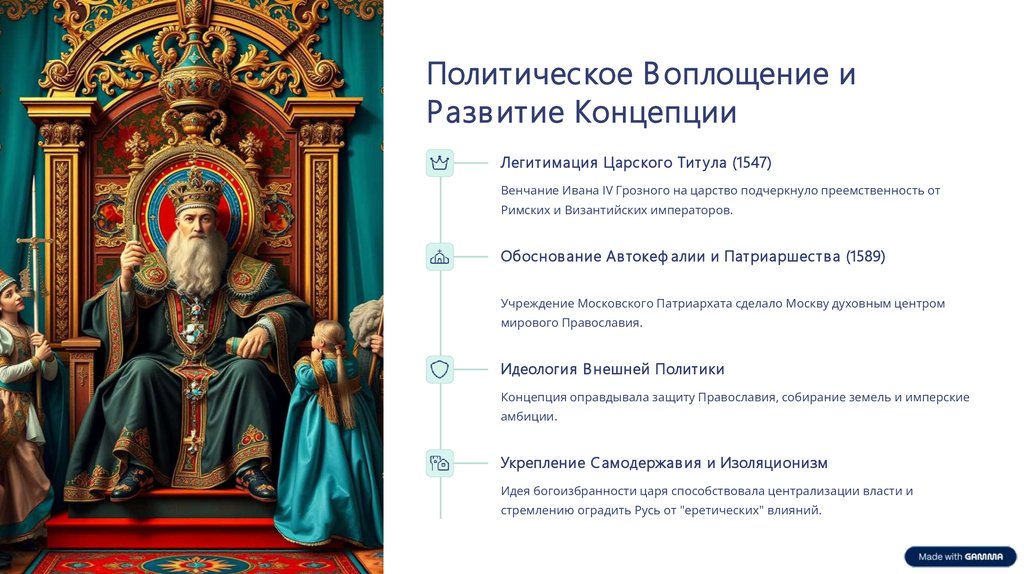 Политическое Воплощение и Развитие Концепции

Легитимация Царского Титула (1547)

Венчание Ивана IV Грозного на царство подчеркнуло преемственность от Римских и Византийских императоров.

Обоснование Автокефалии и Патриаршества (1589)

Учреждение Московского Патриархата сделало Москву духовным центром мирового Православия.

Идеология Внешней Политики

Концепция оправдывала защиту Православия, собирание земель и имперские амбиции.

Укрепление Самодержавия и Изоляционизм

Идея богоизбранности царя способствовала централизации власти и стремлению оградить Русь от "еретических" влияний.

Made with GAMMA